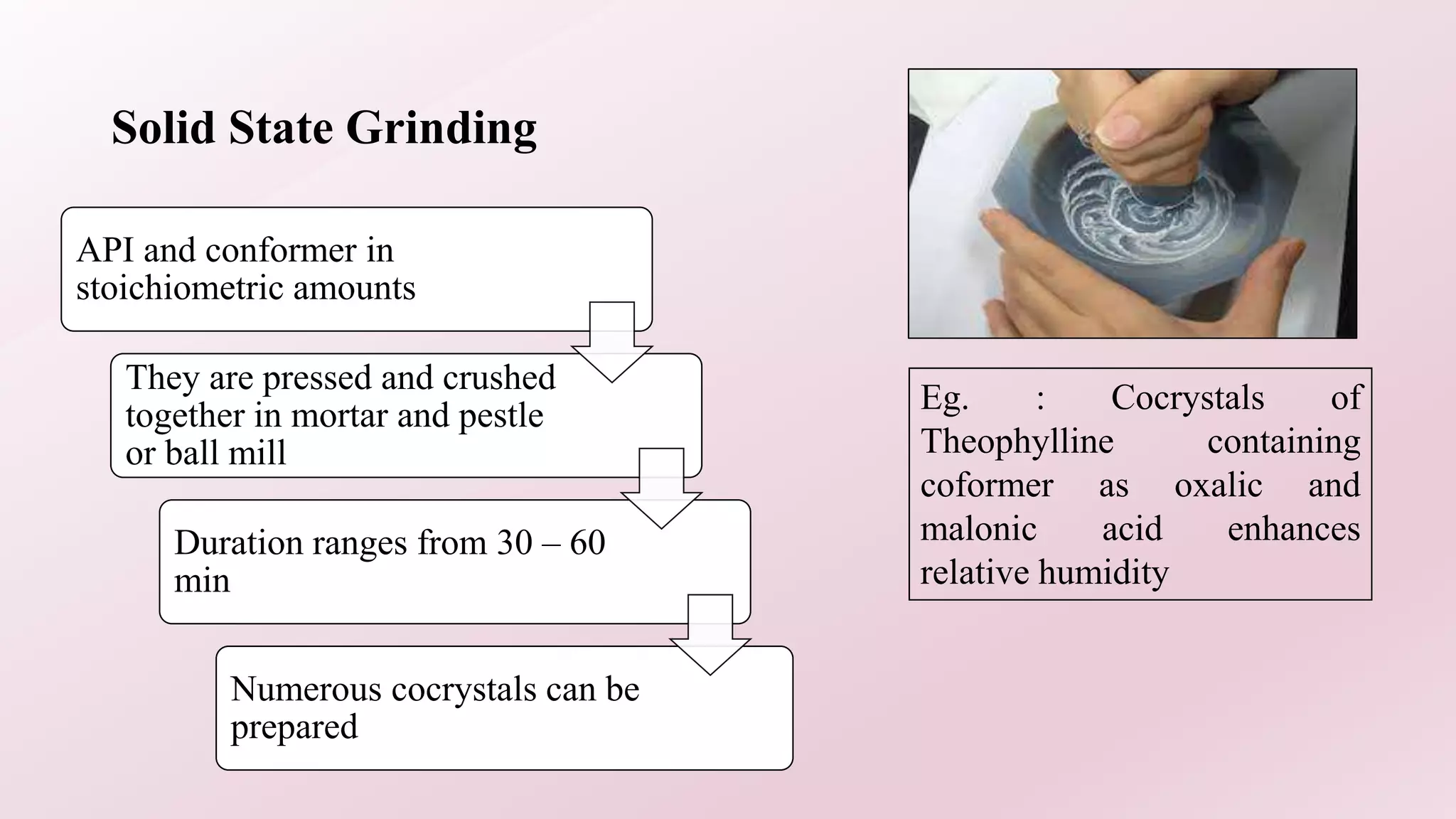 Solid State Grinding

API and conformer in stoichiometric amounts

They are pressed and crushed together in mortar and pestle or ball mill

Duration ranges from 30 – 60 min

Numerous cocrystals can be prepared

Eg. : Cocrystals of Theophylline containing coformer as oxalic and malonic acid enhances relative humidity